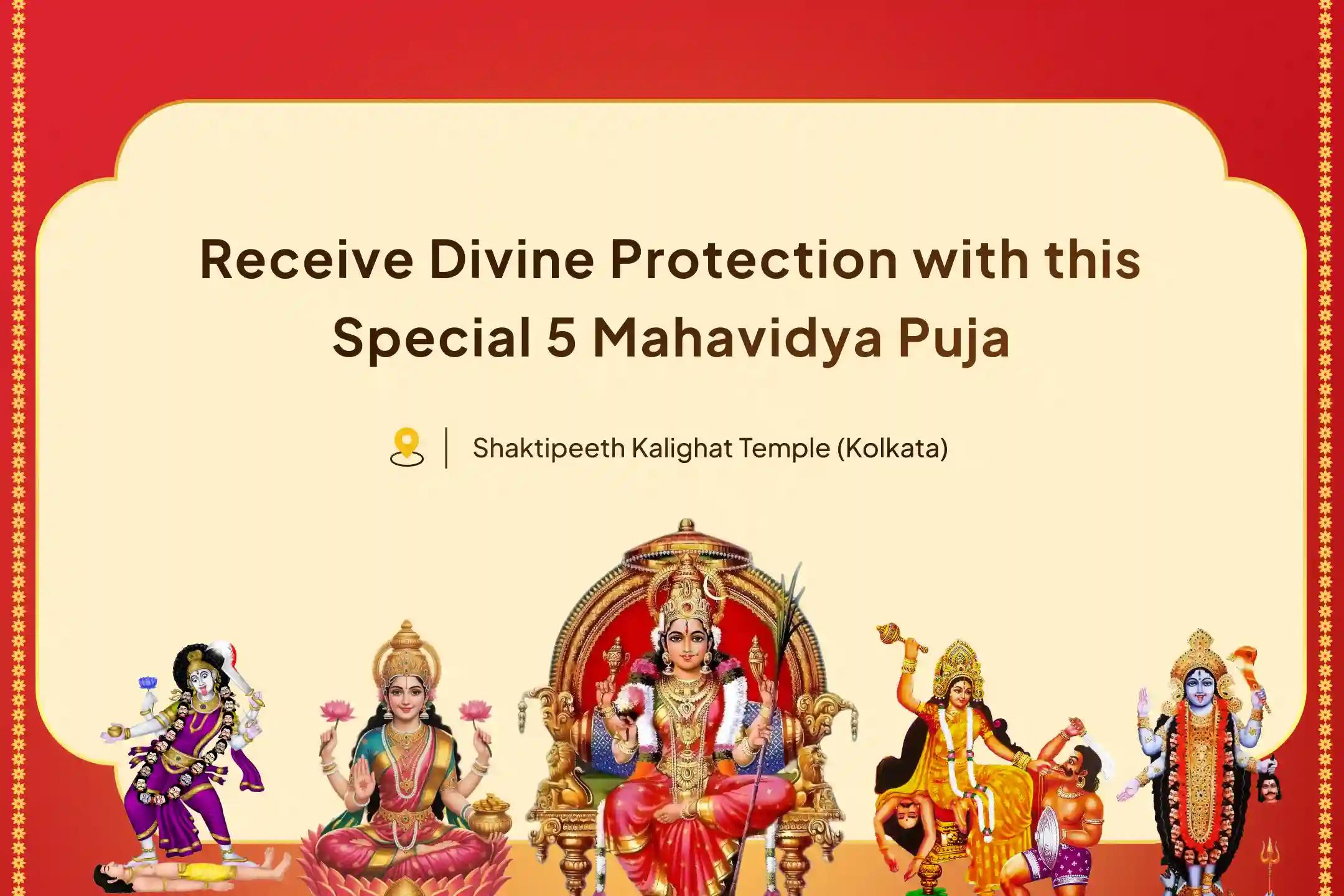 Receive Divine Protection with this Special 5 Mahavidya Puja

Shaktipeeth Kalighat Temple (Kolkata)